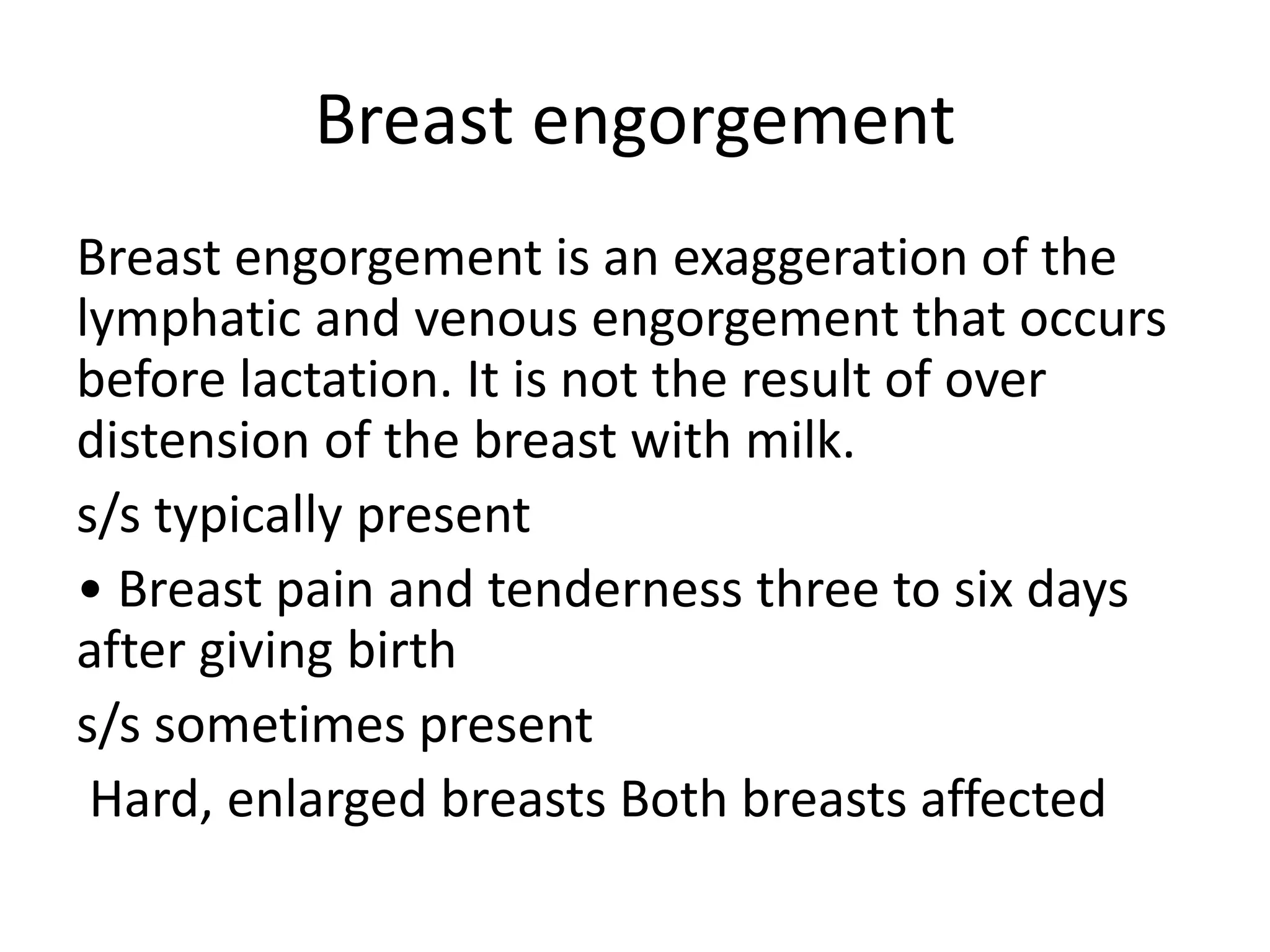 Breast engorgement

Breast engorgement is an exaggeration of the lymphatic and venous engorgement that occurs before lactation. It is not the result of over distension of the breast with milk.

s/s typically present

• Breast pain and tenderness three to six days after giving birth

s/s sometimes present

Hard, enlarged breasts Both breasts affected